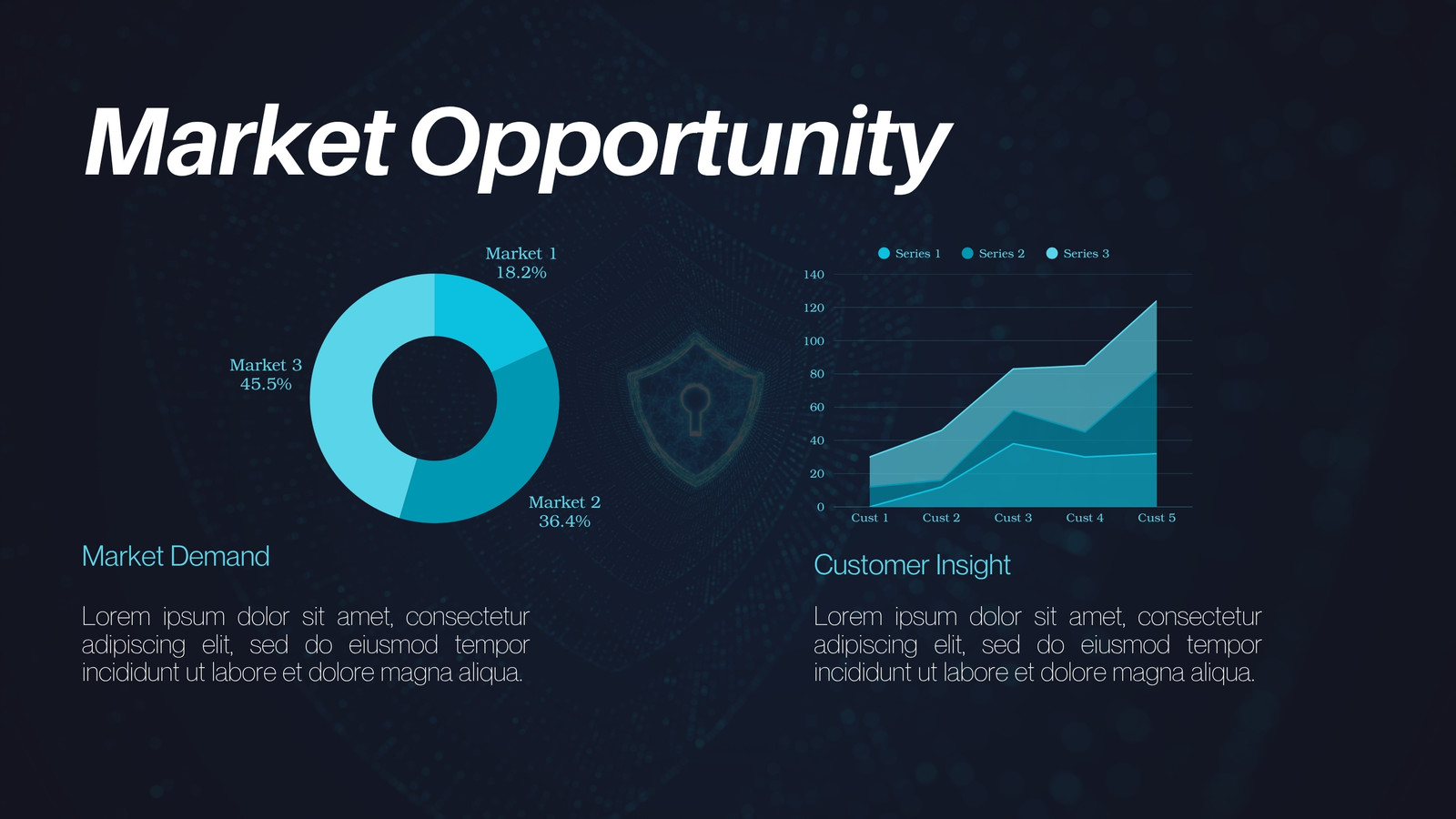 Market Opportunity

Market 1
18.2%

Market 3
45.5%

Market 2
36.4%

Market Demand

Lorem ipsum dolor sit amet, consectetur adipiscing elit, sed do eiusmod tempor incididunt ut labore et dolore magna aliqua.

Series 1 Series 2 Series 3

140
120
100
80
60
40
20
0

Cust 1 Cust 2 Cust 3 Cust 4 Cust 5

Customer Insight

Lorem ipsum dolor sit amet, consectetur adipiscing elit, sed do eiusmod tempor incididunt ut labore et dolore magna aliqua.